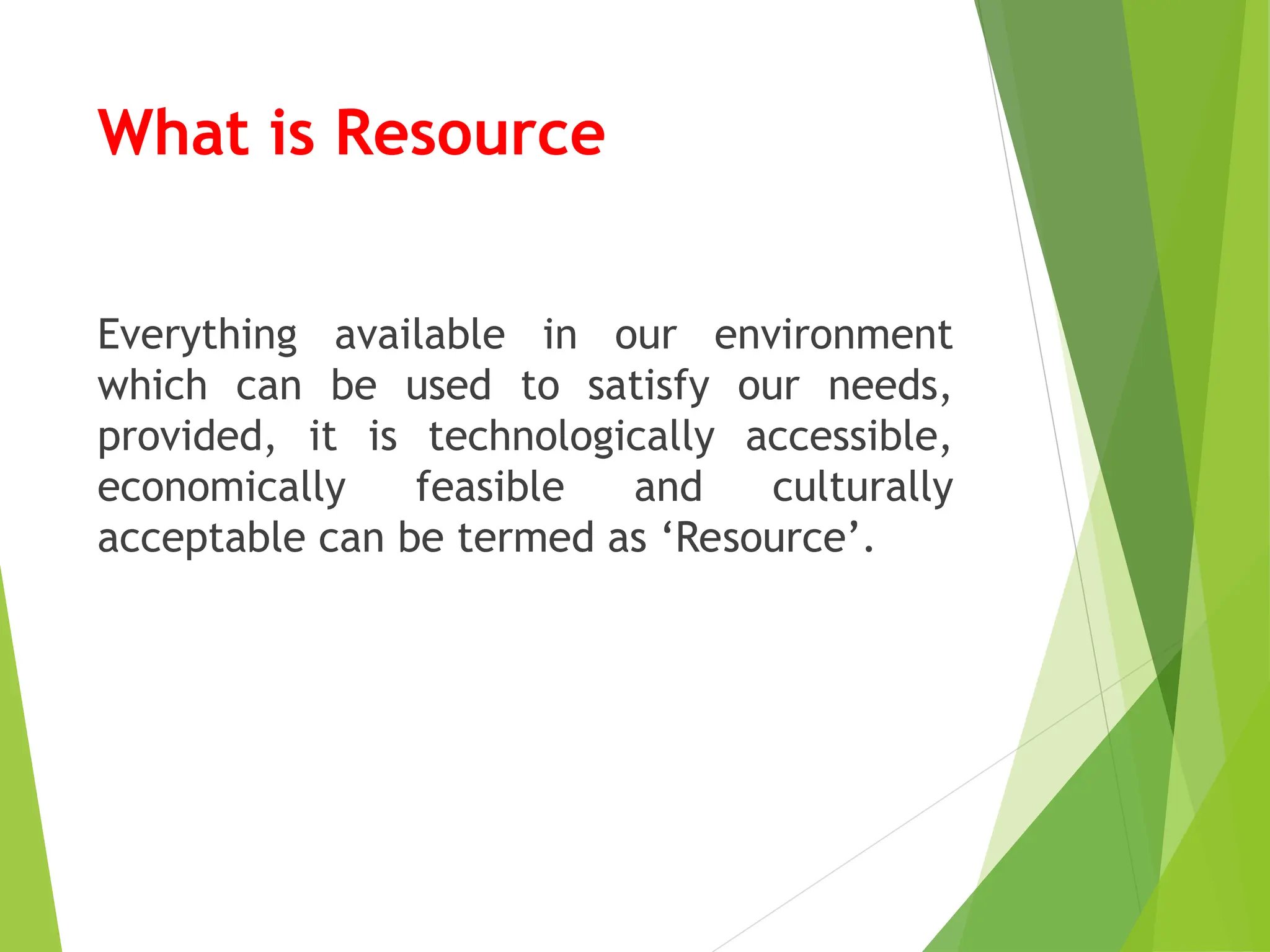 What is Resource

Everything available in our environment which can be used to satisfy our needs, provided, it is technologically accessible, economically feasible and culturally acceptable can be termed as ‘Resource’.